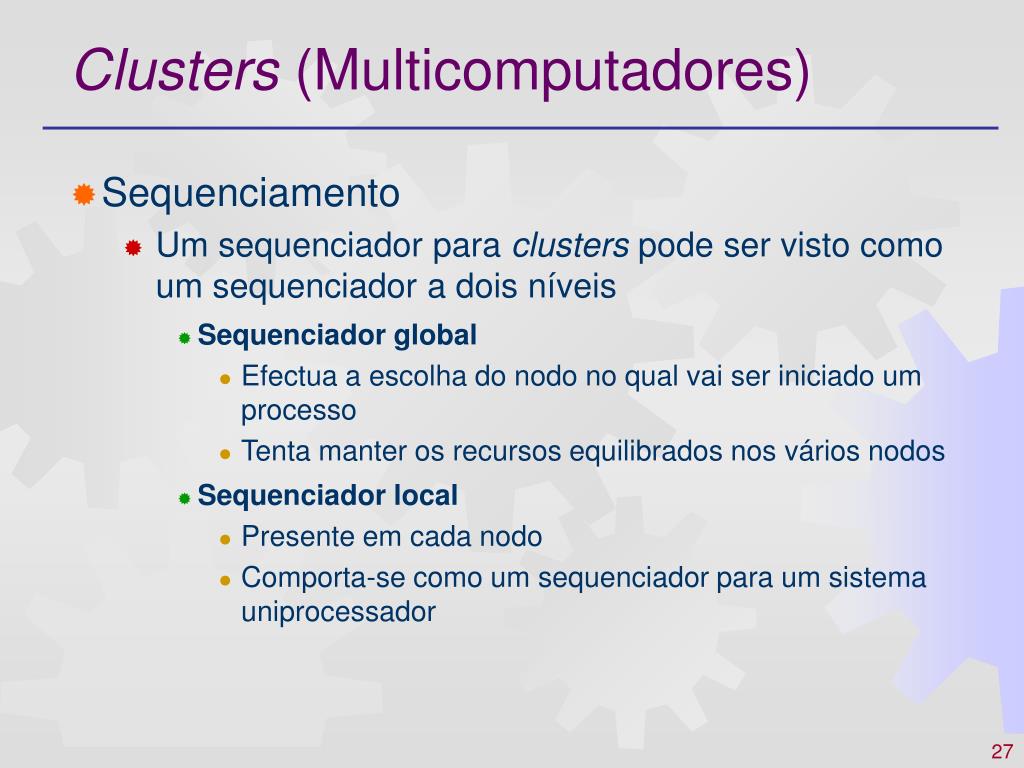 Clusters (Multicomputadores)

Sequenciamento

Um sequenciador para clusters pode ser visto como um sequenciador a dois níveis

Sequenciador global

Efectua a escolha do nodo no qual vai ser iniciado um processo

Tenta manter os recursos equilibrados nos vários nodos

Sequenciador local

Presente em cada nodo

Comporta-se como um sequenciador para um sistema uniprocessador

27